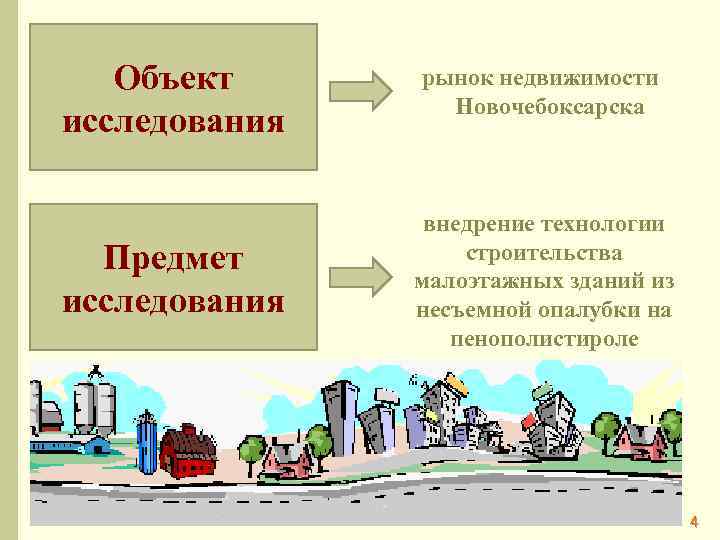 Объект исследования

рынок недвижимости Новочебоксарска

Предмет исследования

внедрение технологии строительства малоэтажных зданий из несъемной опалубки на пенополистироле

4